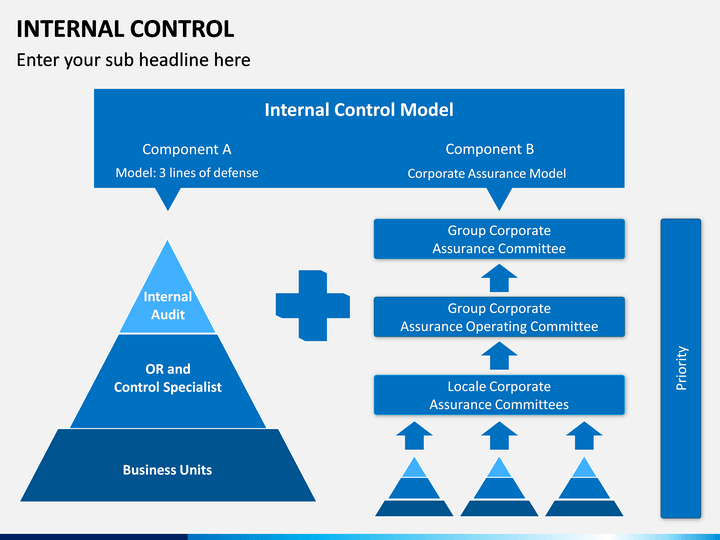 INTERNAL CONTROL

Enter your sub headline here

Internal Control Model

Component A
Model: 3 lines of defense

Component B
Corporate Assurance Model

Internal Audit

OR and Control Specialist

Business Units

Group Corporate Assurance Committee

Group Corporate Assurance Operating Committee

Locale Corporate Assurance Committees

Priority